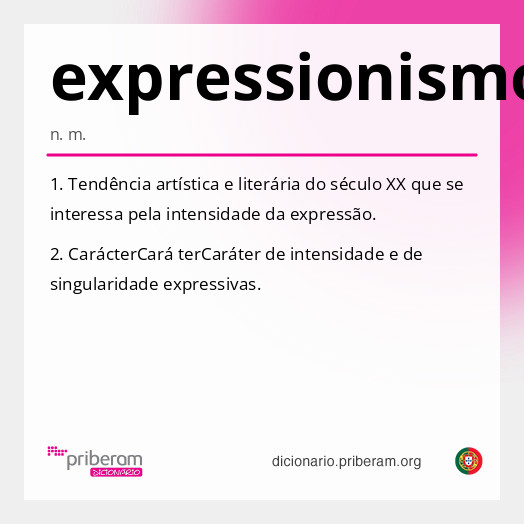 expressionismo

n. m.

1. Tendência artística e literária do século XX que se interessa pela intensidade da expressão.

2. CarácterCará terCaráter de intensidade e de singularidade expressivas.

priberam DICIONÁRIO

dicionario.priberam.org